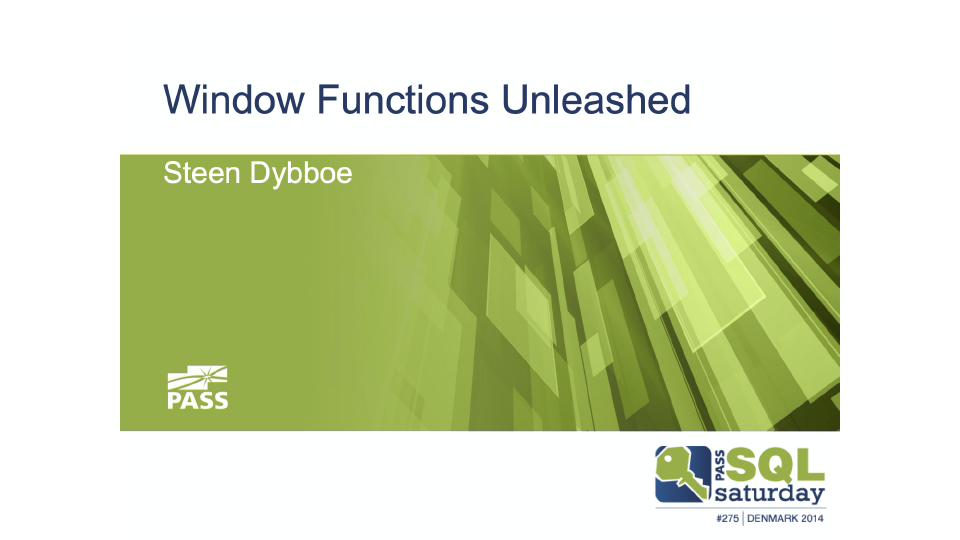 Window Functions Unleashed

Steen Dybboe

PASS

PASS SQL saturday

#275 | DENMARK 2014